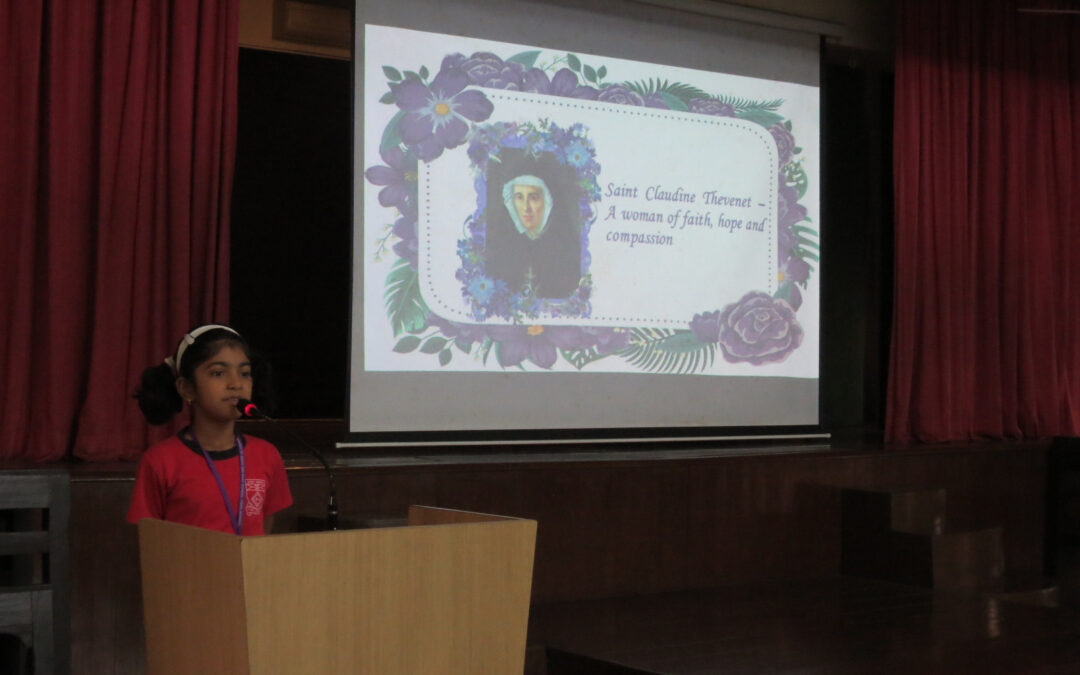 Saint Claudine Thevenet – A woman of faith, hope and compassion